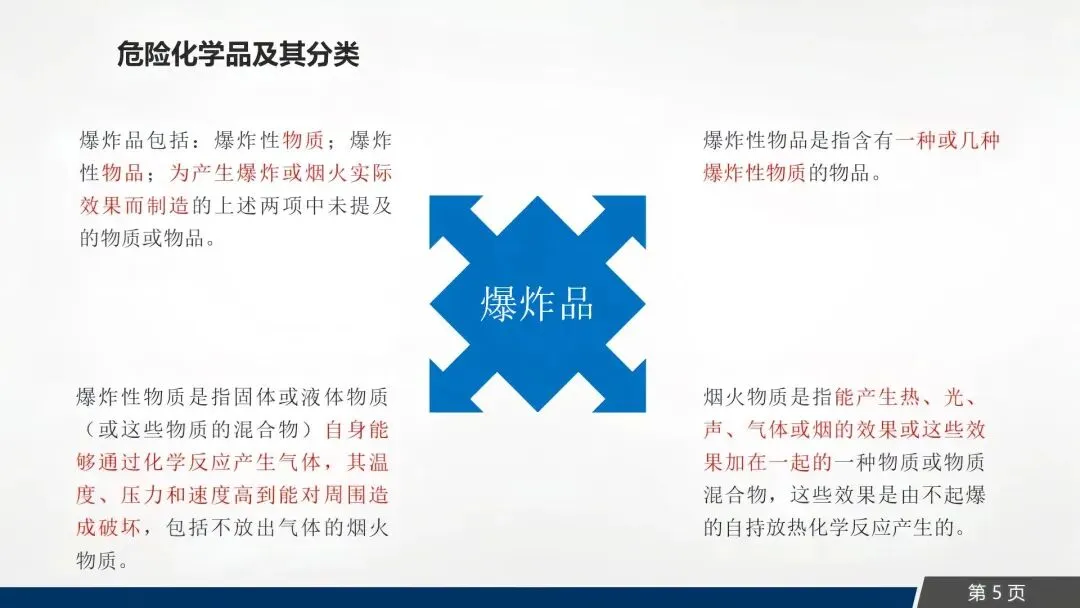 危险化学品及其分类

爆炸品包括：爆炸性物质；爆炸性物品；为产生爆炸或烟火实际效果而制造的上述两项中未提及的物质或物品。

爆炸性物品是指含有一种或几种爆炸性物质的物品。

爆炸品

爆炸性物质是指固体或液体物质（或这些物质的混合物）自身能够通过化学反应产生气体，其温度、压力和速度高到能对周围造成破坏，包括不放出气体的烟火物质。

烟火物质是指能产生热、光、声、气体或烟的效果或这些效果加在一起的一种物质或物质混合物，这些效果是由不起爆的自持放热化学反应产生的。

第 5 页